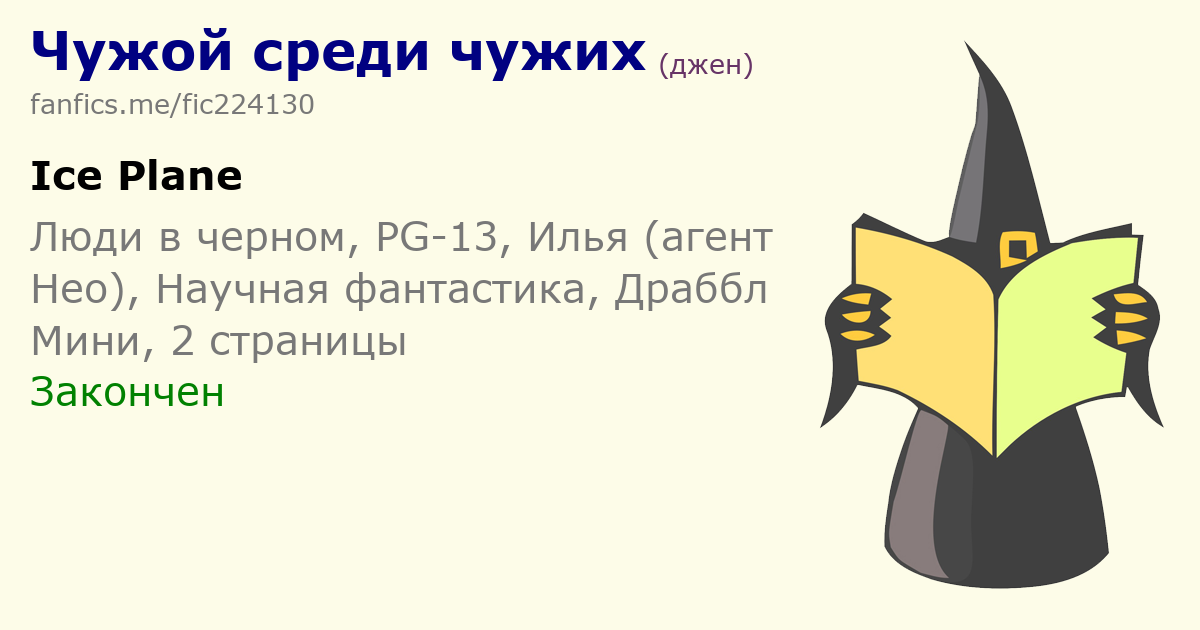 Чужой среди чужих (джен)
fanfics.me/fic224130

Ice Plane

Люди в черном, PG-13, Илья (агент Нео), Научная фантастика, Драббл
Мини, 2 страницы
Закончен